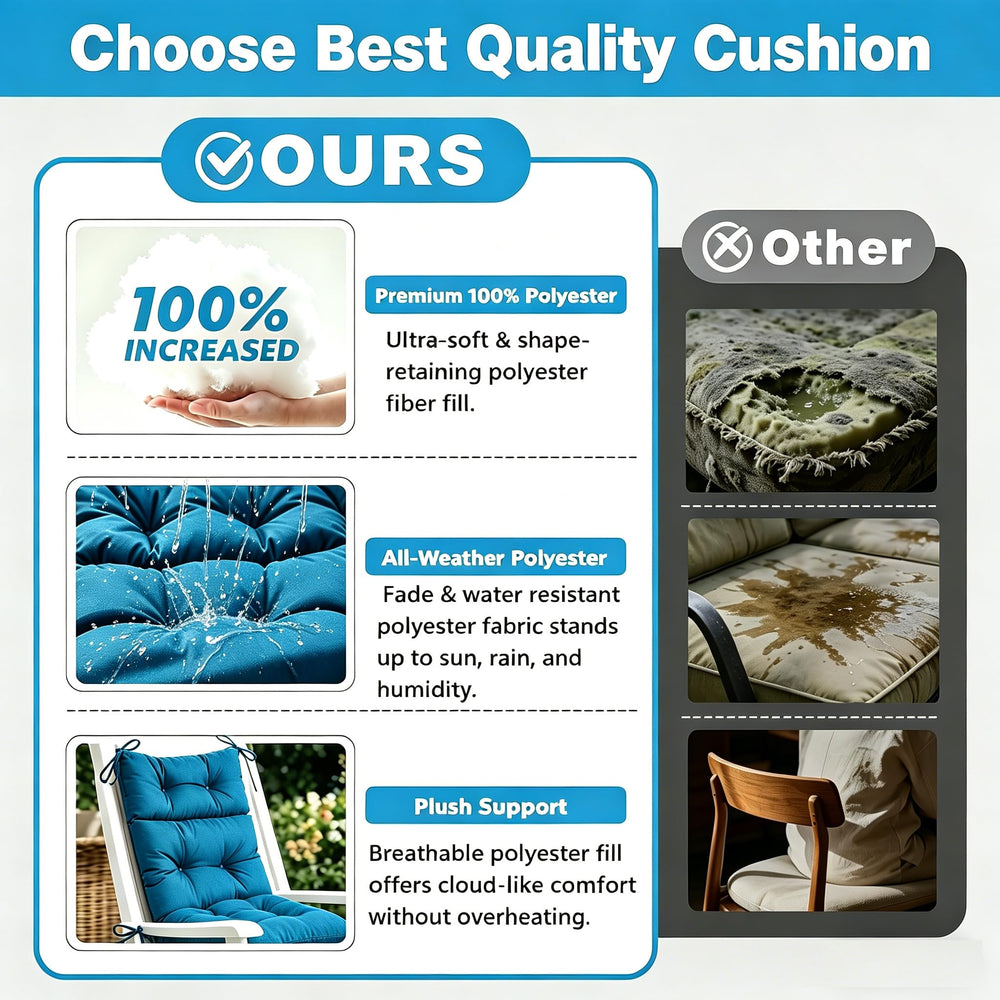 Choose Best Quality Cushion

OURS

100% INCREASED

Premium 100% Polyester

Ultra-soft & shape-retaining polyester fiber fill.

All-Weather Polyester

Fade & water resistant polyester fabric stands up to sun, rain, and humidity.

Plush Support

Breathable polyester fill offers cloud-like comfort without overheating.

Other